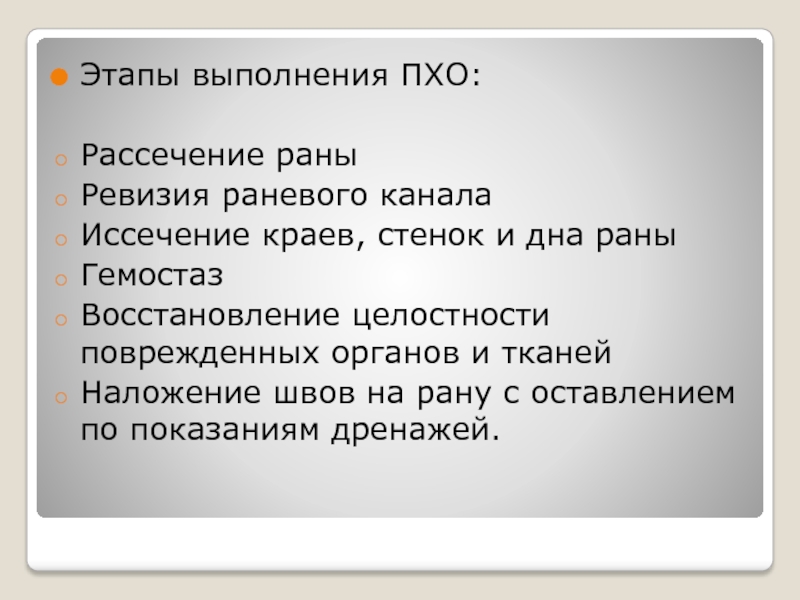 Этапы выполнения ПХО:

Рассечение раны
Ревизия раневого канала
Иссечение краев, стенок и дна раны
Гемостаз
Восстановление целостности поврежденных органов и тканей
Наложение швов на рану с оставлением по показаниям дренажей.